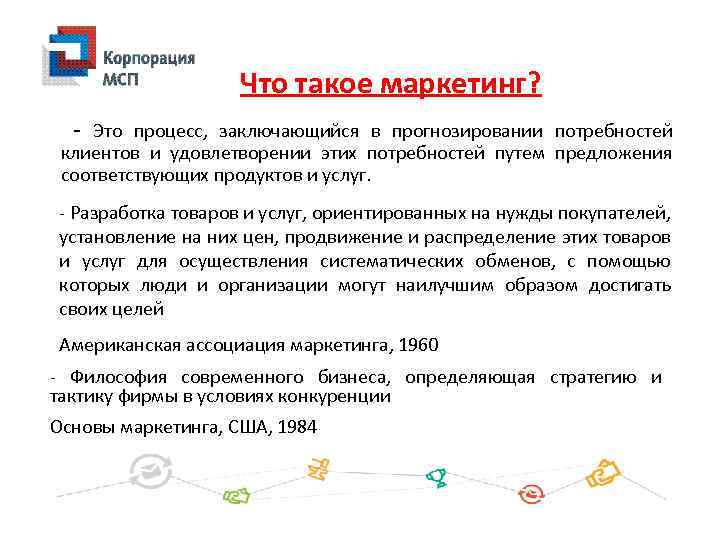 Корпорация МСП

Что такое маркетинг?

- Это процесс, заключающийся в прогнозировании потребностей клиентов и удовлетворении этих потребностей путем предложения соответствующих продуктов и услуг.

- Разработка товаров и услуг, ориентированных на нужды покупателей, установление на них цен, продвижение и распределение этих товаров и услуг для осуществления систематических обменов, с помощью которых люди и организации могут наилучшим образом достигать своих целей

Американская ассоциация маркетинга, 1960

- Философия современного бизнеса, определяющая стратегию и тактику фирмы в условиях конкуренции

Основы маркетинга, США, 1984